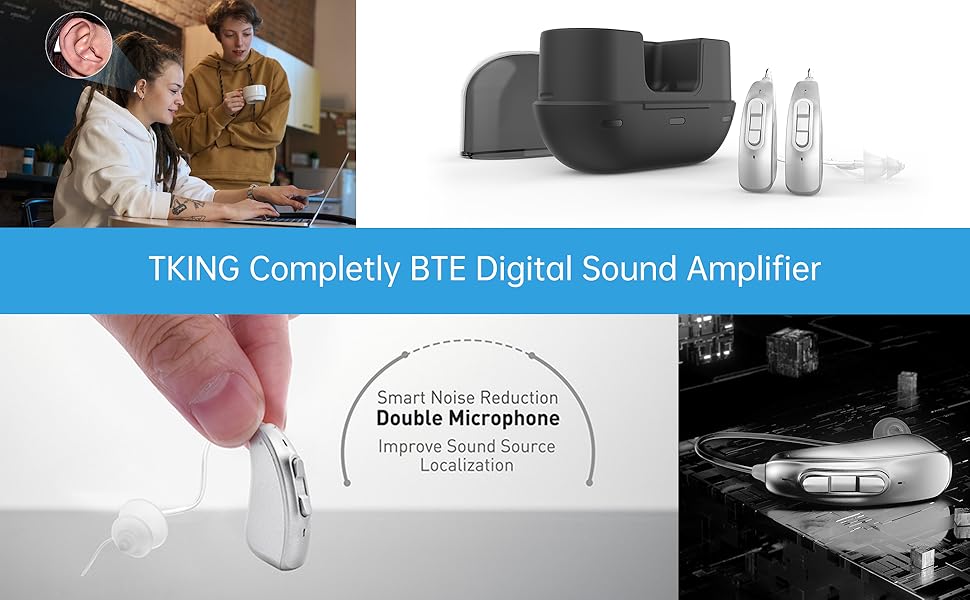 TKING Completly BTE Digital Sound Amplifier

Smart Noise Reduction
Double Microphone
Improve Sound Source Localization